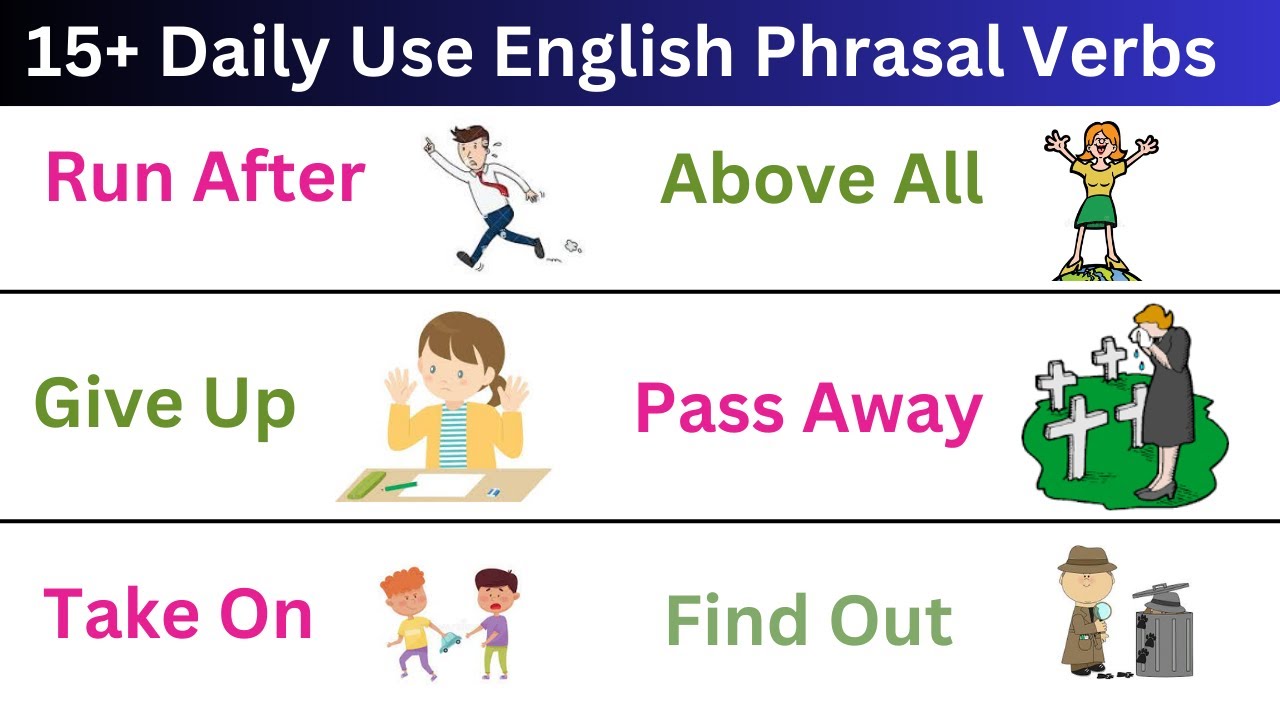 15+ Daily Use English Phrasal Verbs

Run After

Above All

Give Up

Pass Away

Take On

Find Out